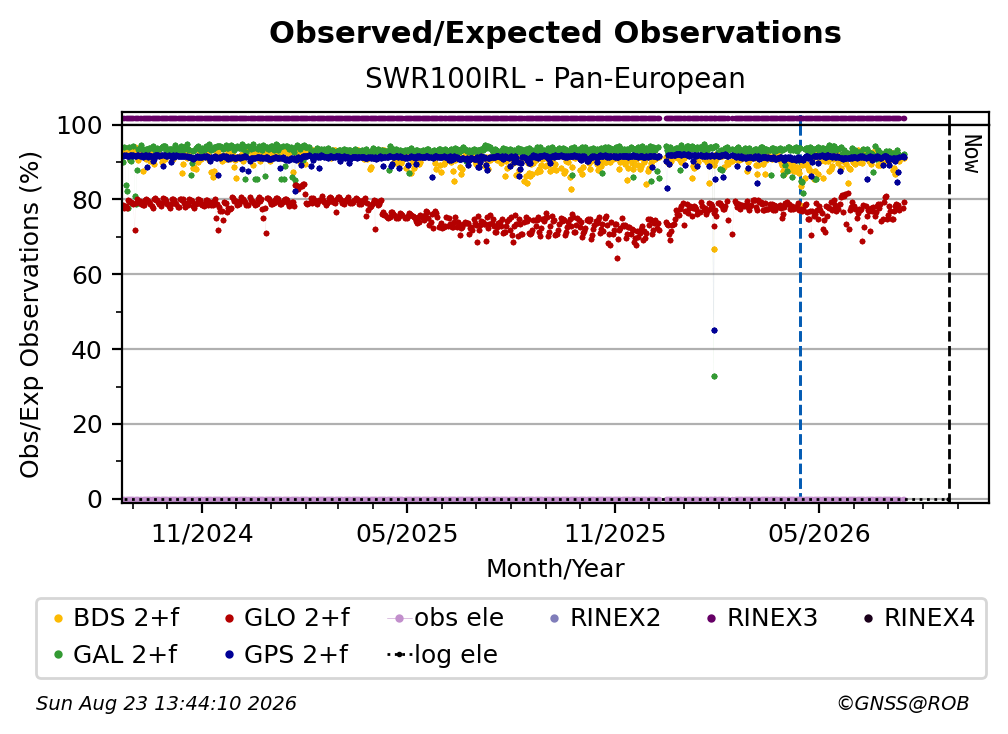 Observed/Expected Observations
SWR100IRL - Pan-European

Obs/Exp Observations (%)

100
80
60
40
20
0

Now

11/2024
05/2025
11/2025
05/2026

Month/Year

BDS 2+f
GLO 2+f
obs ele
RINEX2
RINEX3
RINEX4
GAL 2+f
GPS 2+f
log ele

Sun Aug 23 13:44:10 2026
©GNSS@ROB